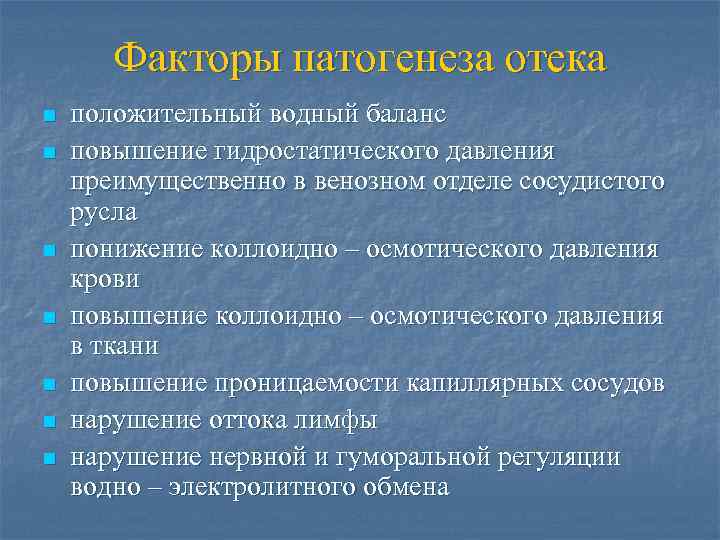 Факторы патогенеза отека

- положительный водный баланс
- повышение гидростатического давления преимущественно в венозном отделе сосудистого русла
- понижение коллоидно – осмотического давления крови
- повышение коллоидно – осмотического давления в ткани
- повышение проницаемости капиллярных сосудов
- нарушение оттока лимфы
- нарушение нервной и гуморальной регуляции водно – электролитного обмена